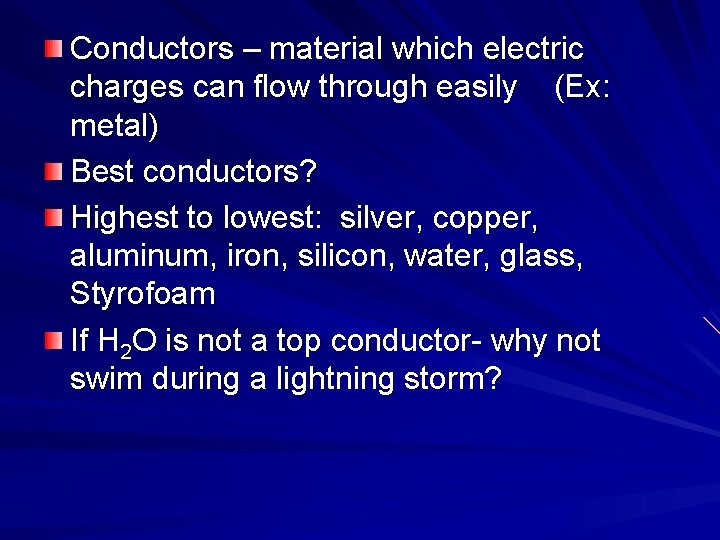 Conductors – material which electric charges can flow through easily (Ex: metal)

Best conductors?

Highest to lowest: silver, copper, aluminum, iron, silicon, water, glass, Styrofoam

If $H_2O$ is not a top conductor- why not swim during a lightning storm?